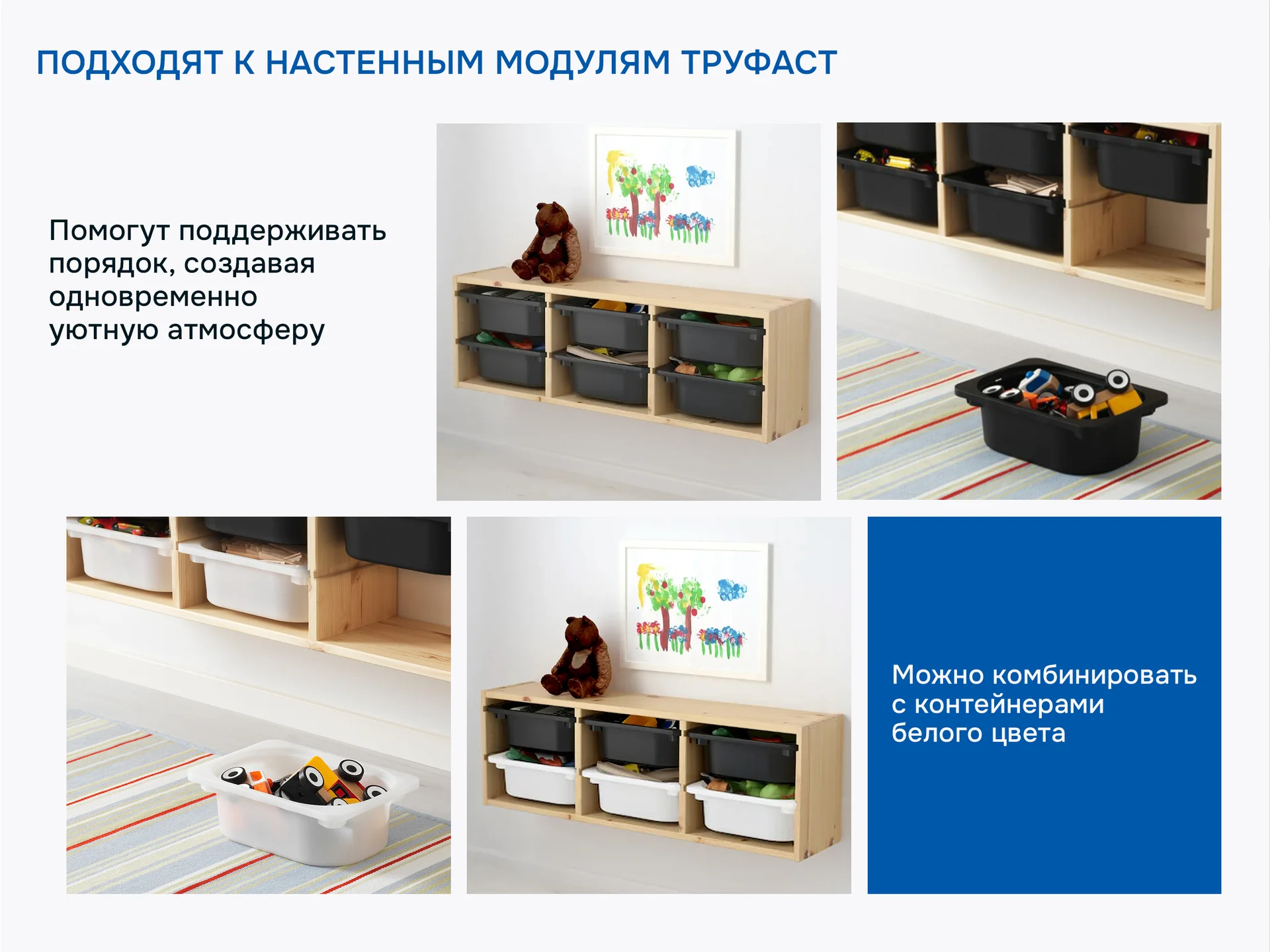 ПОДХОДЯТ К НАСТЕННЫМ МОДУЛЯМ ТРУФАСТ

Помогут поддерживать порядок, создавая одновременно уютную атмосферу

Можно комбинировать с контейнерами белого цвета